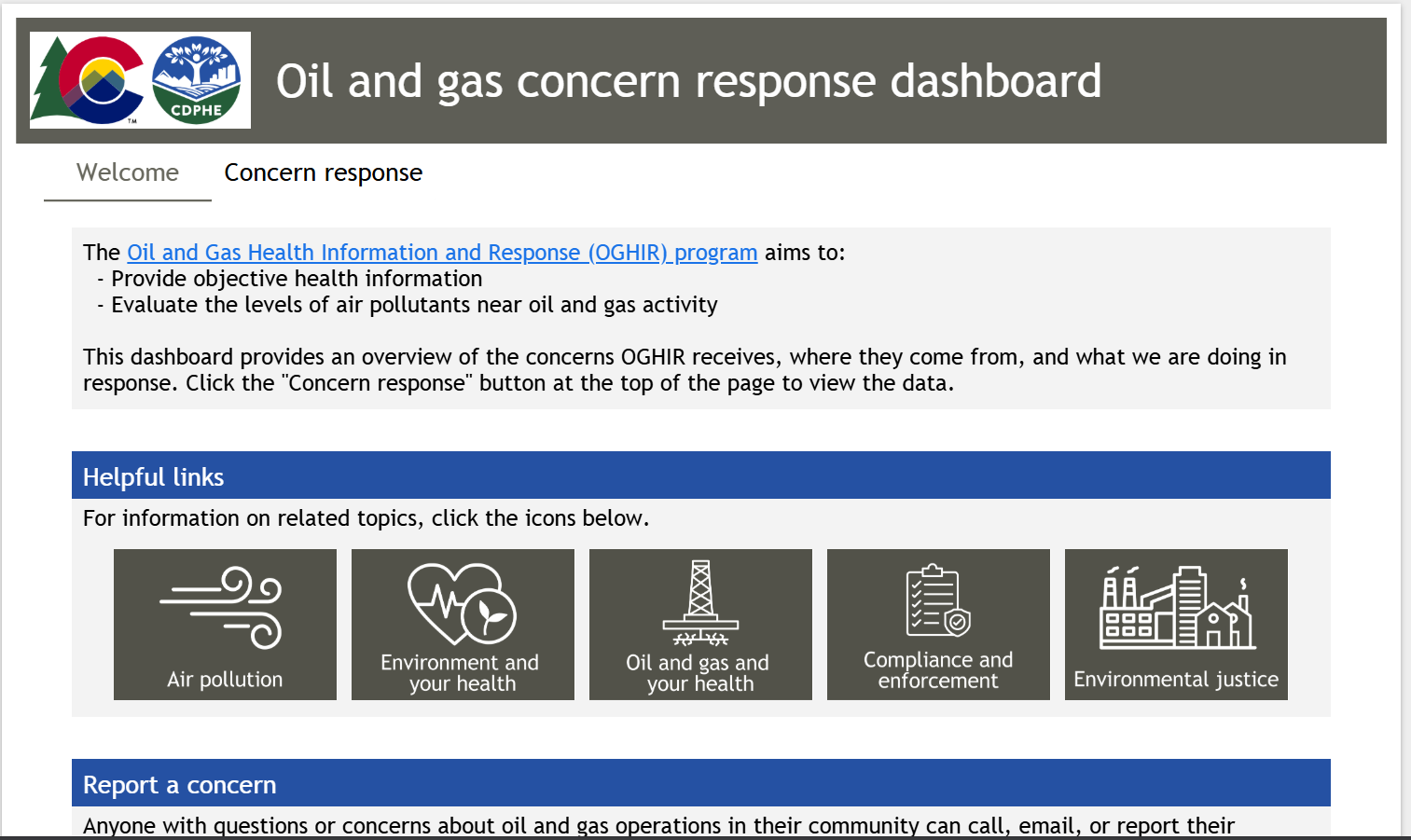 CDPHE

Oil and gas concern response dashboard

Welcome Concern response

The Oil and Gas Health Information and Response (OGHIR) program aims to:
- Provide objective health information
- Evaluate the levels of air pollutants near oil and gas activity

This dashboard provides an overview of the concerns OGHIR receives, where they come from, and what we are doing in response. Click the "Concern response" button at the top of the page to view the data.

Helpful links

For information on related topics, click the icons below.

Air pollution

Environment and your health

Oil and gas and your health

Compliance and enforcement

Environmental justice

Report a concern

Anyone with questions or concerns about oil and gas operations in their community can call, email, or report their